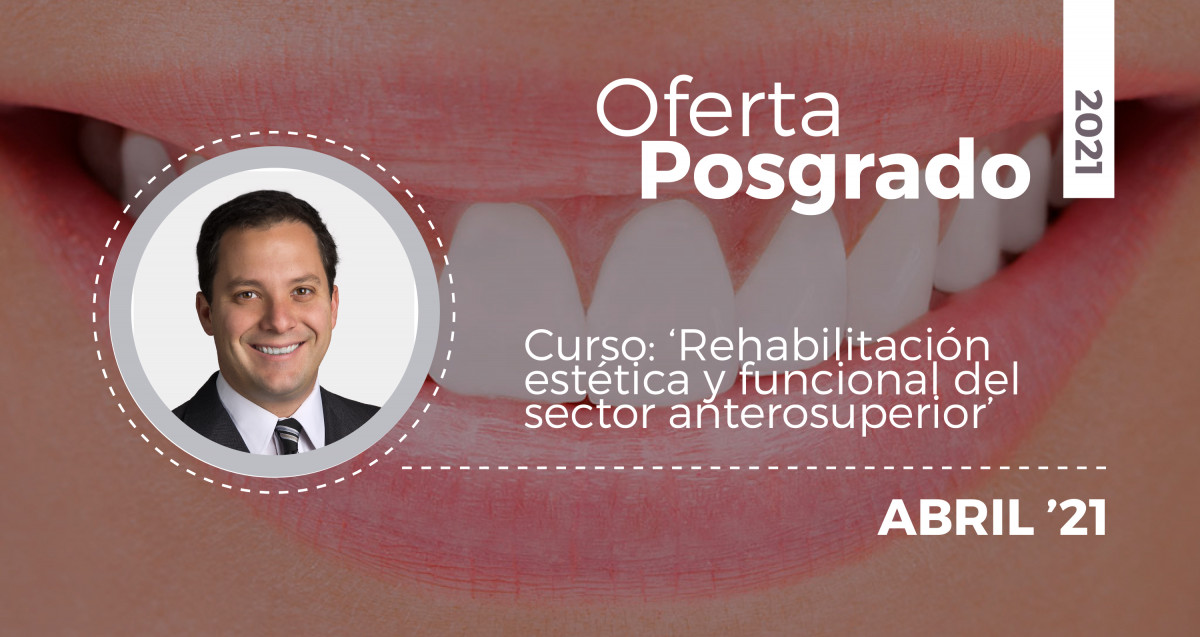 Oferta
Posgrado

2021

Curso: ‘Rehabilitación estética y funcional del sector anterosuperior’

ABRIL ’21